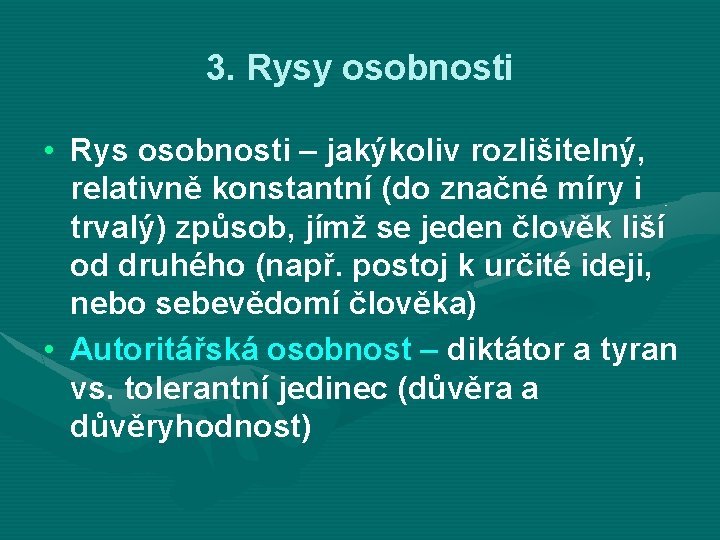 3. Rysy osobnosti

• Rys osobnosti – jakýkoliv rozlišitelný, relativně konstantní (do značné míry i trvalý) způsob, jímž se jeden člověk liší od druhého (např. postoj k určité ideji, nebo sebevědomí člověka)
• Autoritářská osobnost – diktátor a tyran vs. tolerantní jedinec (důvěra a důvěryhodnost)